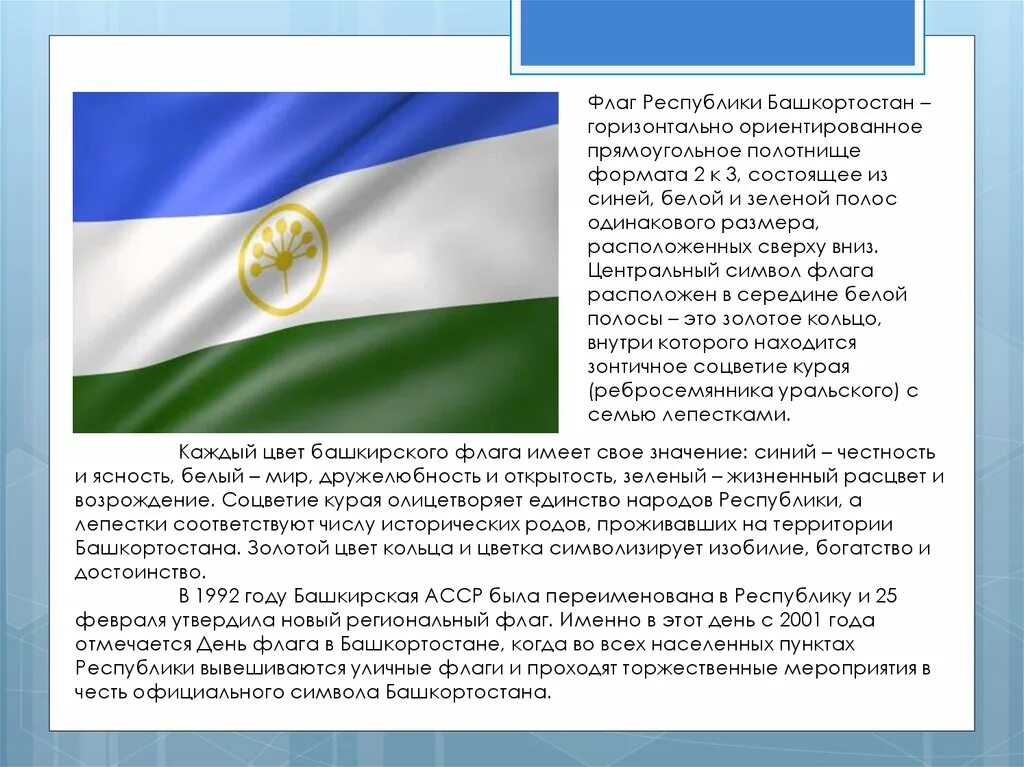 Флаг Республики Башкортостан – горизонтально ориентированное прямоугольное полотнище формата 2 к 3, состоящее из синей, белой и зеленой полос одинакового размера, расположенных сверху вниз. Центральный символ флага расположен в середине белой полосы – это золотое кольцо, внутри которого находится зонтичное соцветие курая (ребросемянника уральского) с семью лепестками.

Каждый цвет башкирского флага имеет свое значение: синий – честность и ясность, белый – мир, дружелюбность и открытость, зеленый – жизненный расцвет и возрождение. Соцветие курая олицетворяет единство народов Республики, а лепестки соответствуют числу исторических родов, проживавших на территории Башкортостана. Золотой цвет кольца и цветка символизирует изобилие, богатство и достоинство.

В 1992 году Башкирская АССР была переименована в Республику и 25 февраля утвердила новый региональный флаг. Именно в этот день с 2001 года отмечается День флага в Башкортостане, когда во всех населенных пунктах Республики вывешиваются уличные флаги и проходят торжественные мероприятия в честь официального символа Башкортостана.